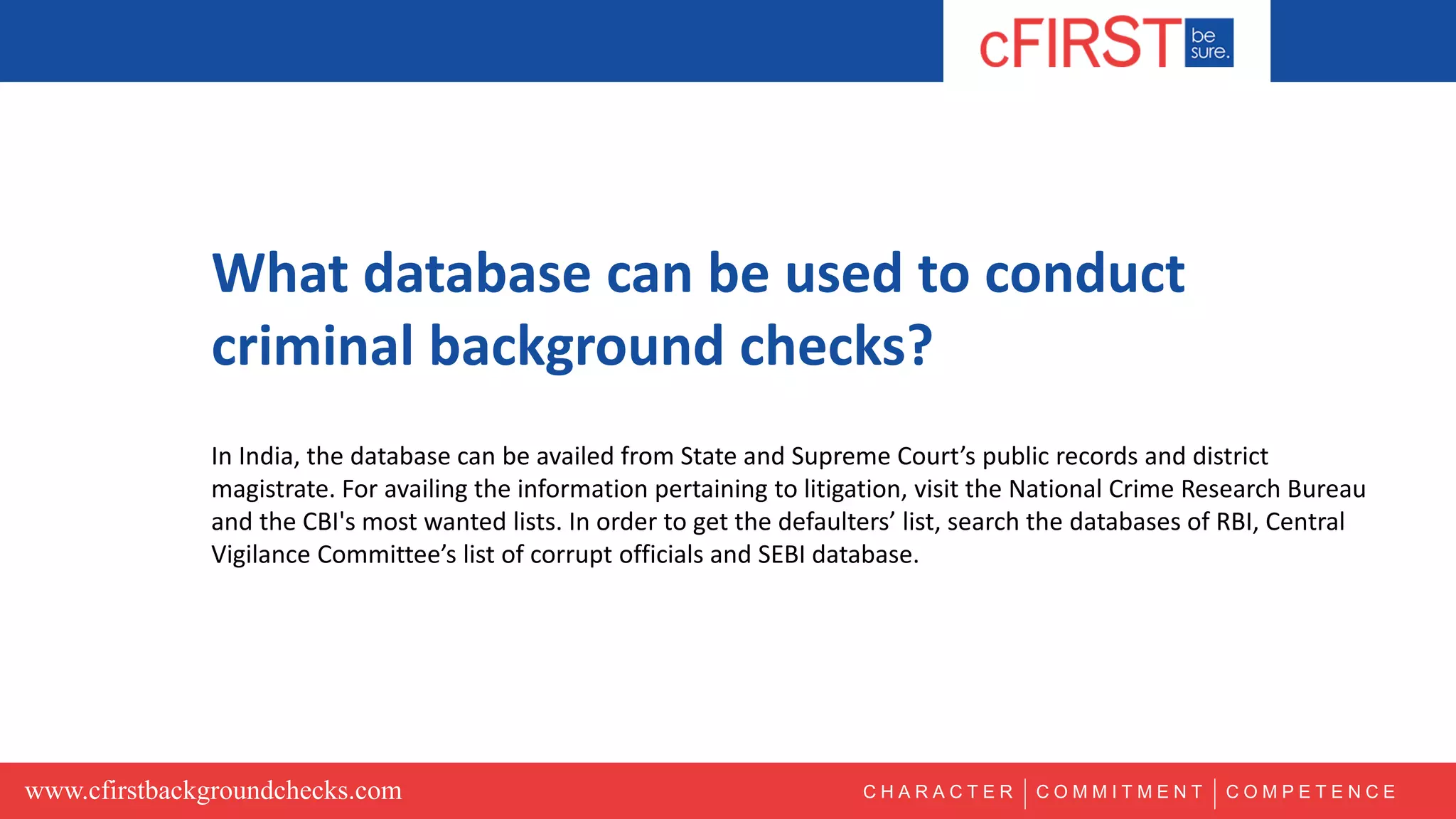 cFIRST be sure.

What database can be used to conduct criminal background checks?

In India, the database can be availed from State and Supreme Court’s public records and district magistrate. For availing the information pertaining to litigation, visit the National Crime Research Bureau and the CBI's most wanted lists. In order to get the defaulters’ list, search the databases of RBI, Central Vigilance Committee’s list of corrupt officials and SEBI database.

www.cfirstbackgroundchecks.com

CHARACTER | COMMITMENT | COMPETENCE